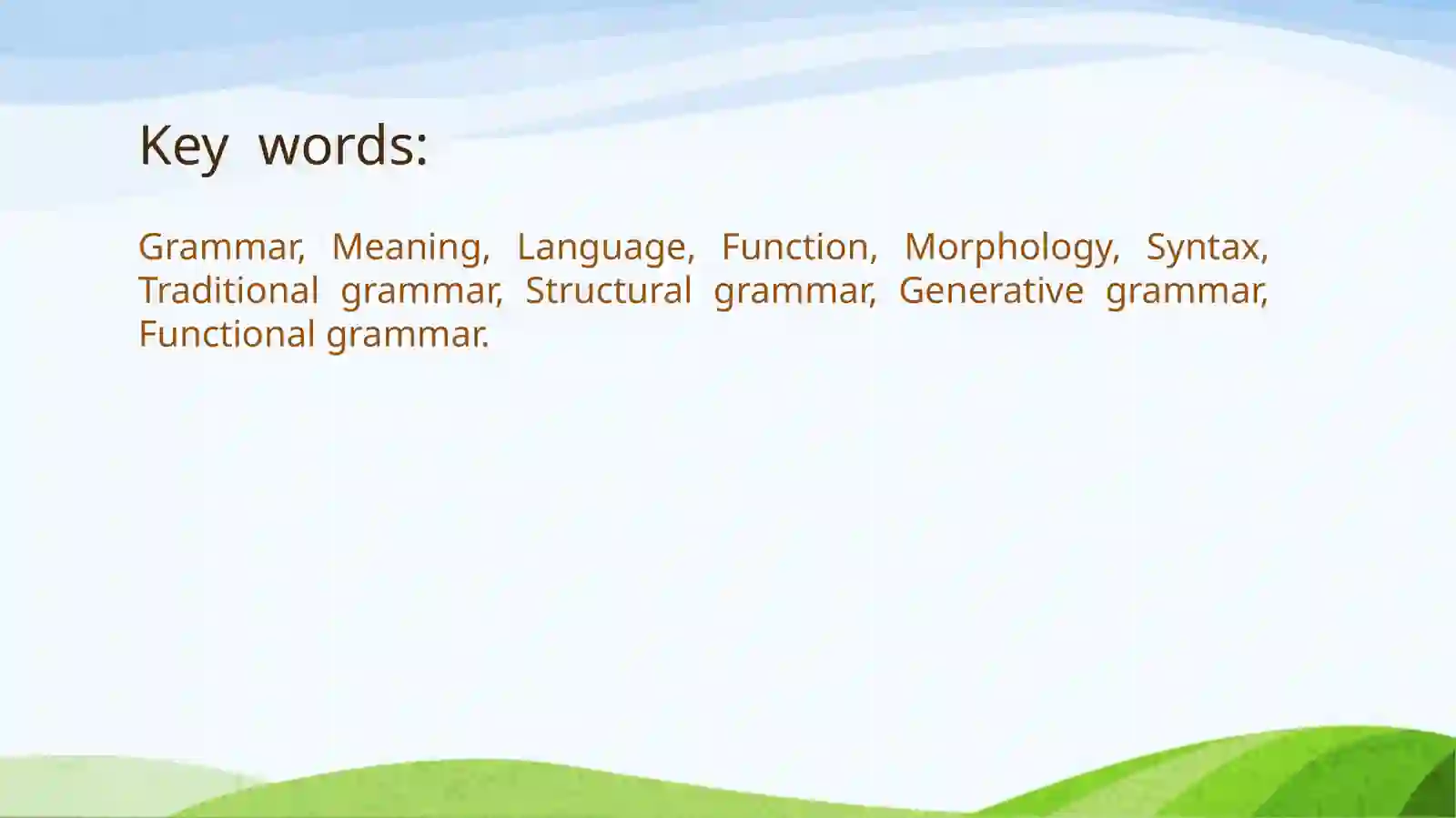 Key words:

Grammar, Meaning, Language, Function, Morphology, Syntax, Traditional grammar, Structural grammar, Generative grammar, Functional grammar.